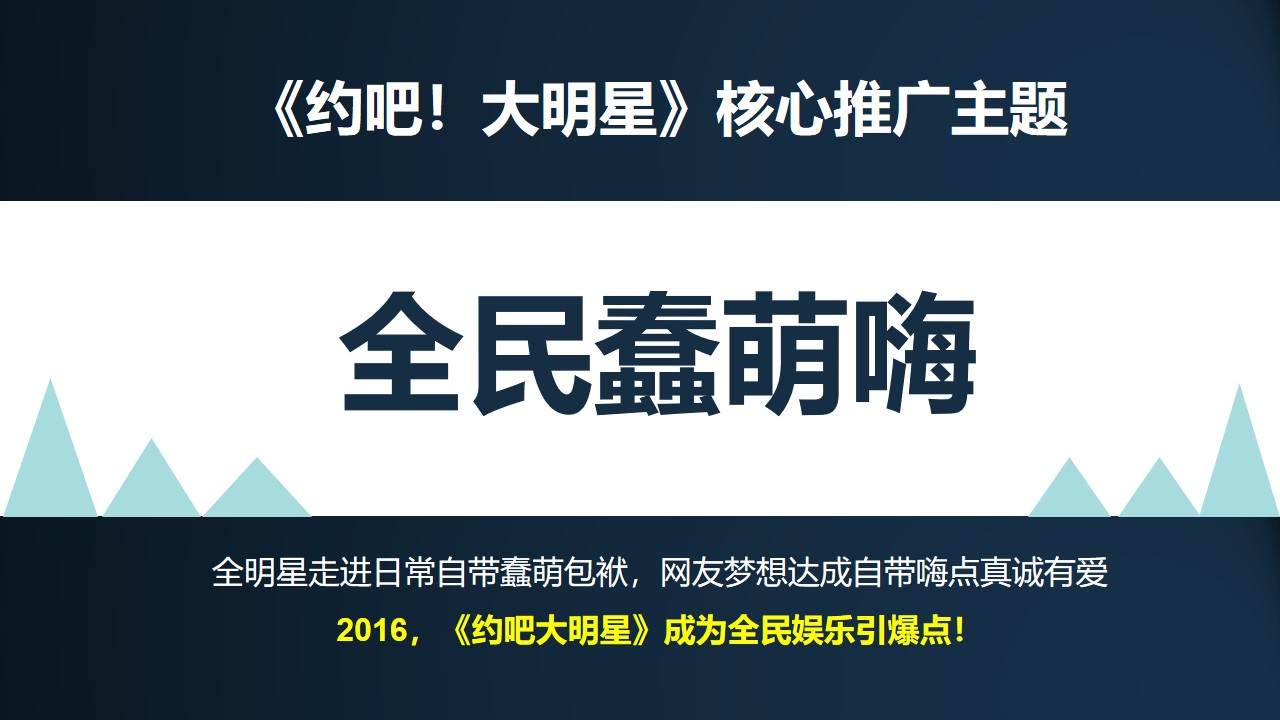 《约吧！大明星》核心推广主题

全民蠢萌嗨

全明星走进日常自带蠢萌包袱，网友梦想达成自带嗨点真诚有爱

2016，《约吧大明星》成为全民娱乐引爆点！